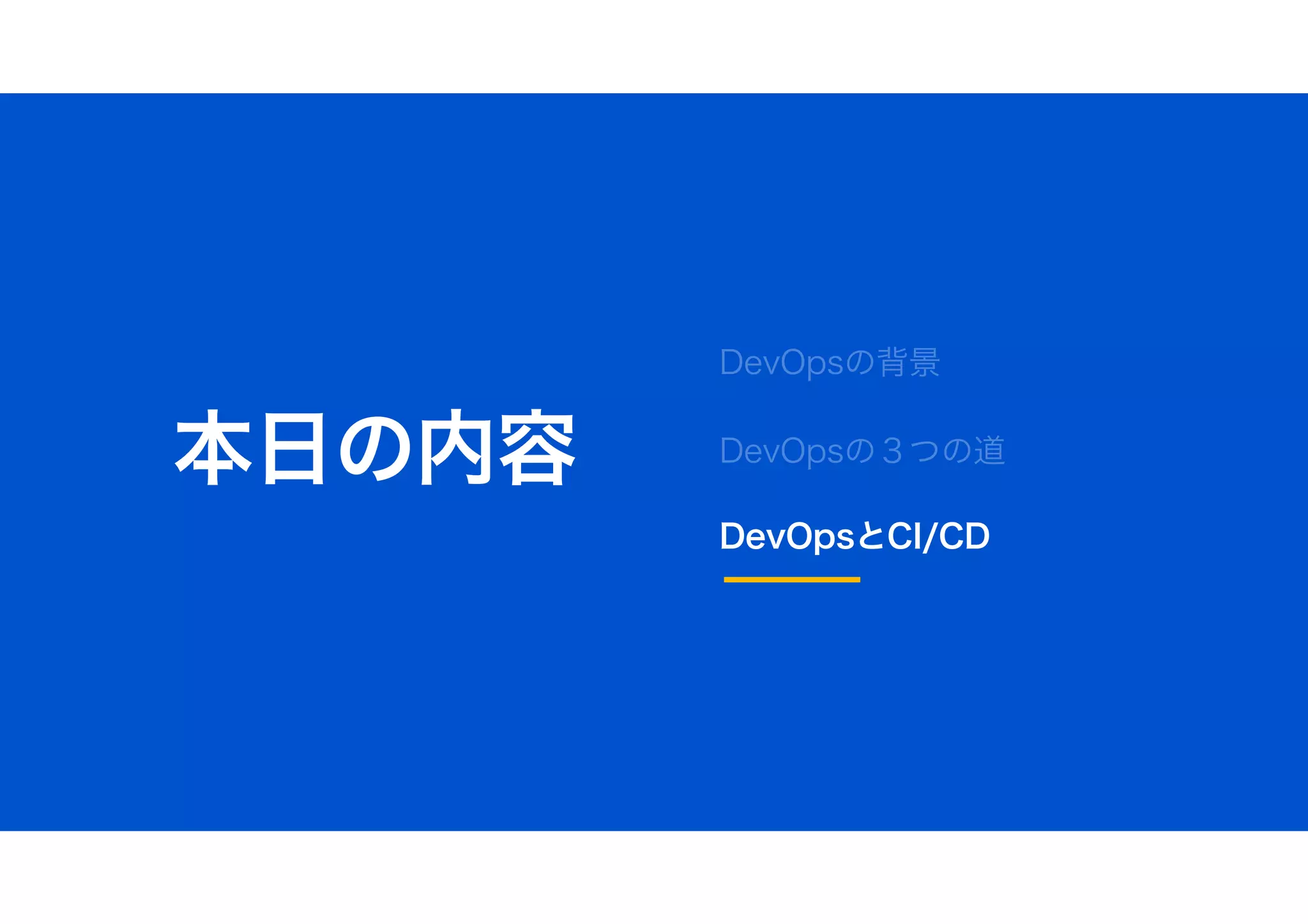 本日の内容

DevOpsの背景

DevOpsの３つの道

DevOpsとCI/CD